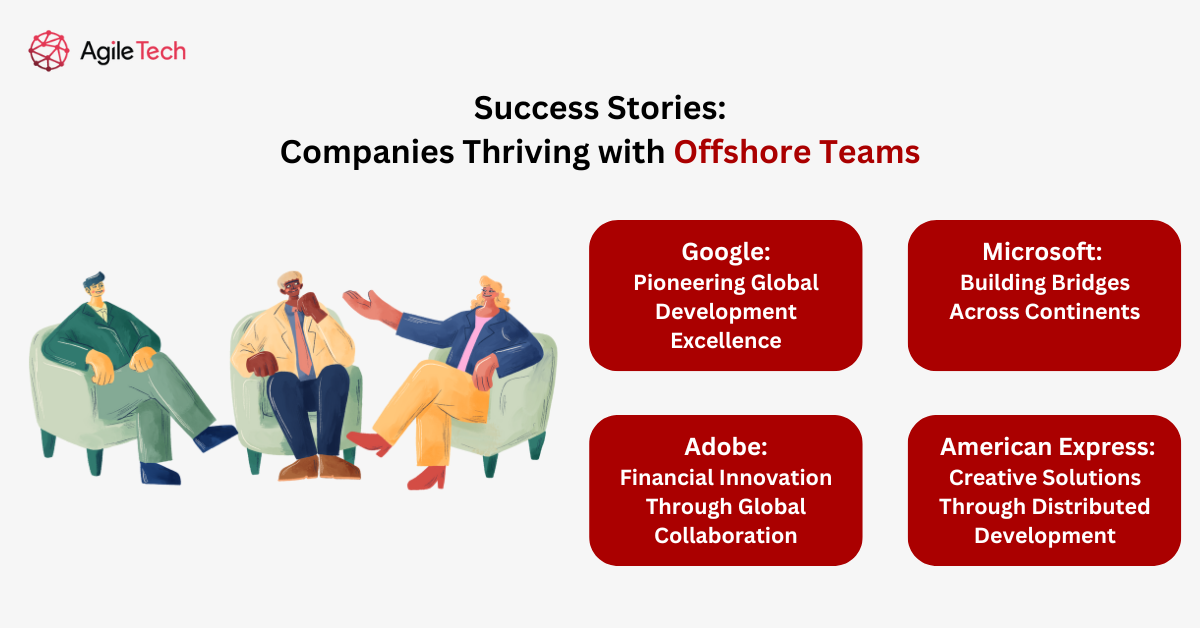 AgileTech

Success Stories:
Companies Thriving with Offshore Teams

Google:
Pioneering Global Development Excellence

Microsoft:
Building Bridges Across Continents

Adobe:
Financial Innovation Through Global Collaboration

American Express:
Creative Solutions Through Distributed Development